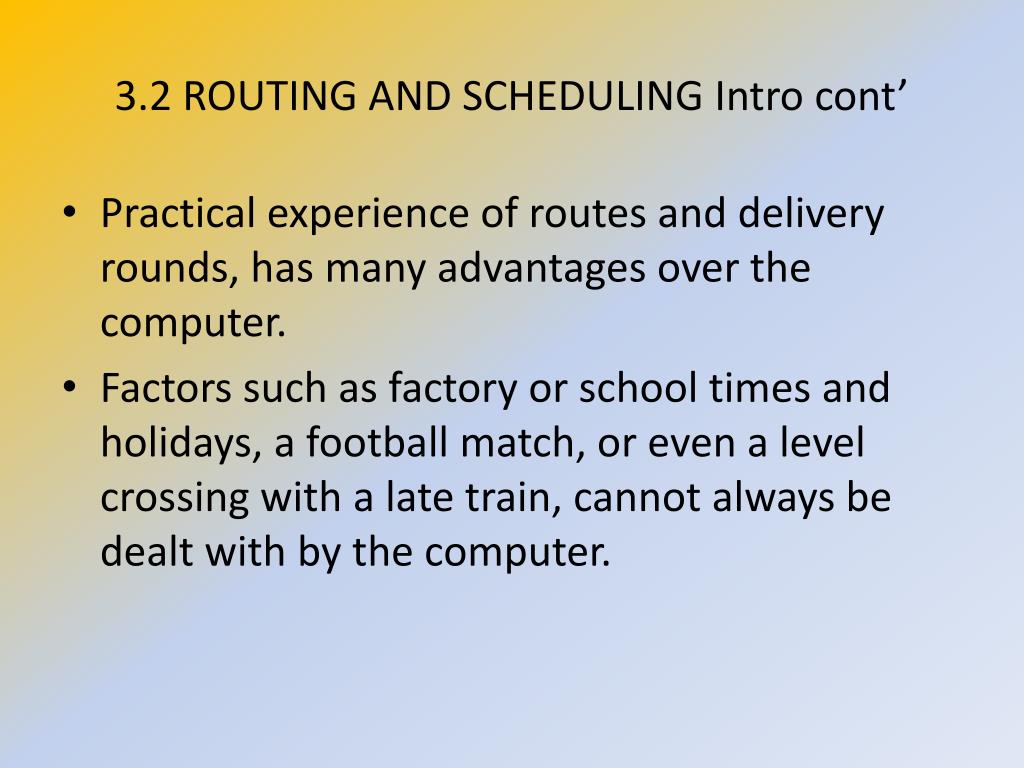 3.2 ROUTING AND SCHEDULING Intro cont’

• Practical experience of routes and delivery rounds, has many advantages over the computer.
• Factors such as factory or school times and holidays, a football match, or even a level crossing with a late train, cannot always be dealt with by the computer.